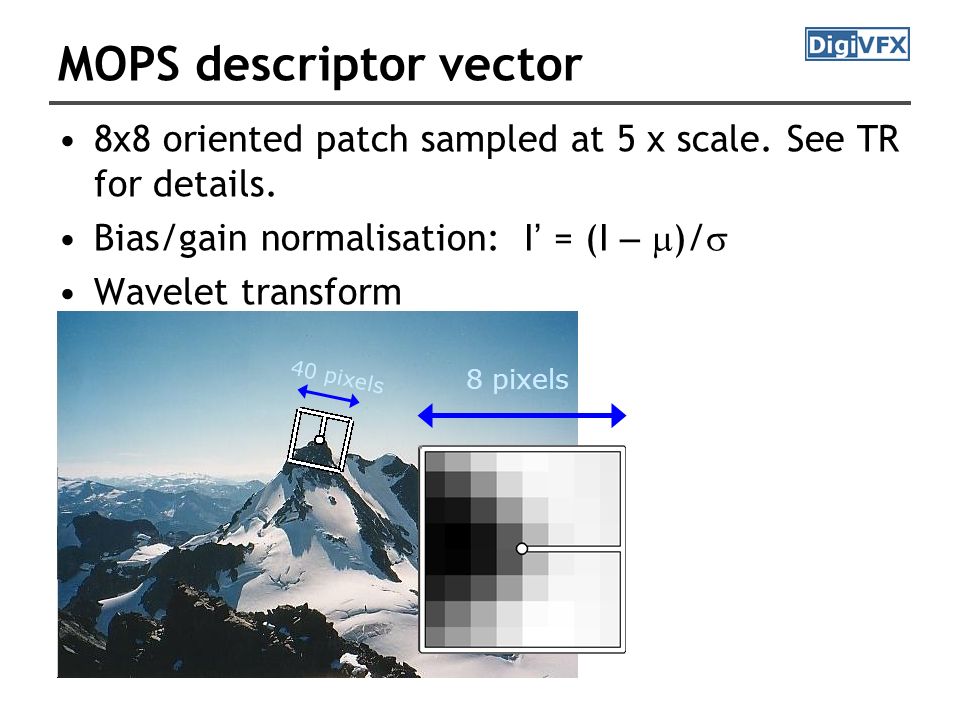 MOPS descriptor vector

DigiVFX

• 8x8 oriented patch sampled at 5 x scale. See TR for details.
• Bias/gain normalisation: $I' = (I - \mu)/\sigma$
• Wavelet transform

40 pixels

8 pixels